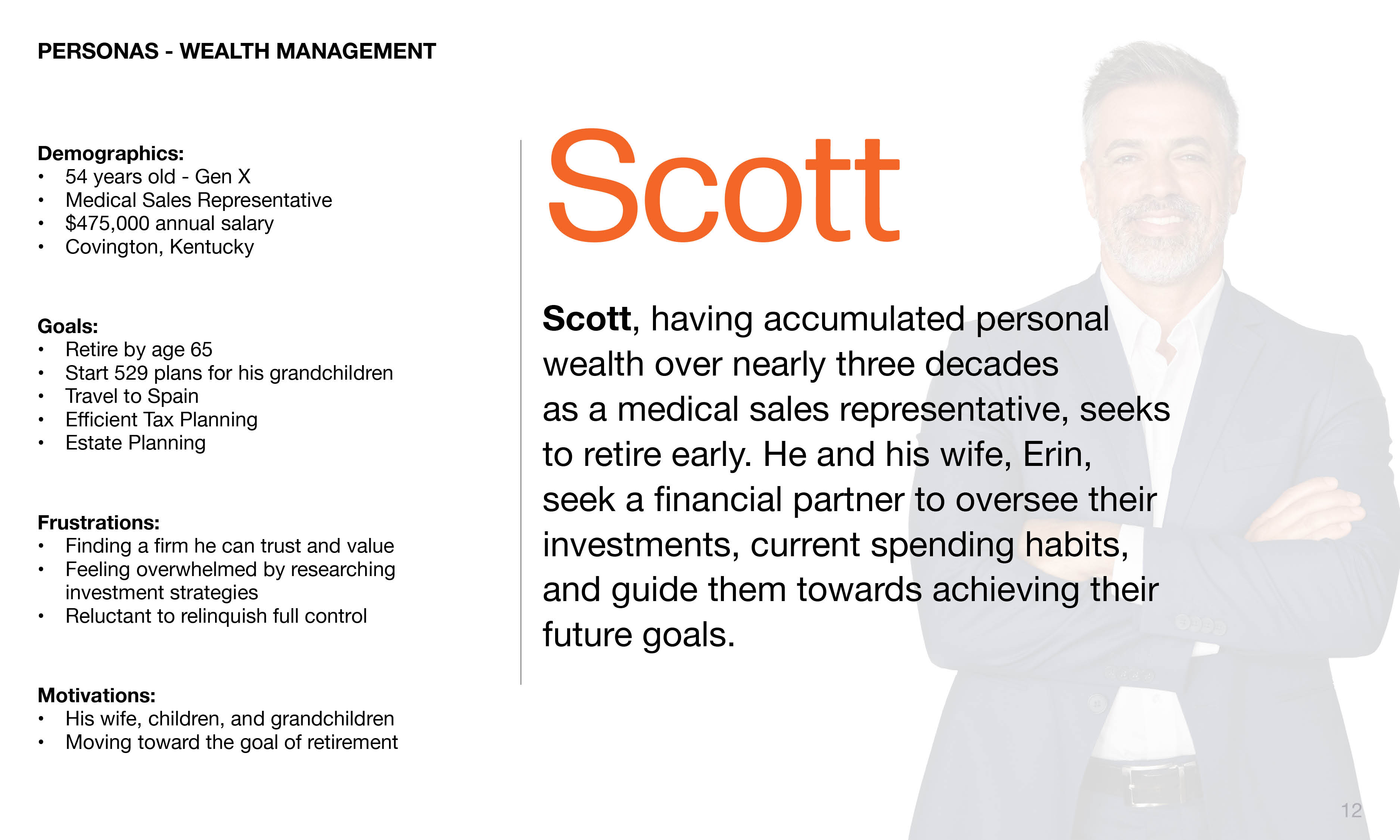 PERSONAS - WEALTH MANAGEMENT

Demographics:
• 54 years old - Gen X
• Medical Sales Representative
• $475,000 annual salary
• Covington, Kentucky

Goals:
• Retire by age 65
• Start 529 plans for his grandchildren
• Travel to Spain
• Efficient Tax Planning
• Estate Planning

Frustrations:
• Finding a firm he can trust and value
• Feeling overwhelmed by researching investment strategies
• Reluctant to relinquish full control

Motivations:
• His wife, children, and grandchildren
• Moving toward the goal of retirement

Scott

Scott, having accumulated personal wealth over nearly three decades as a medical sales representative, seeks to retire early. He and his wife, Erin, seek a financial partner to oversee their investments, current spending habits, and guide them towards achieving their future goals.

12